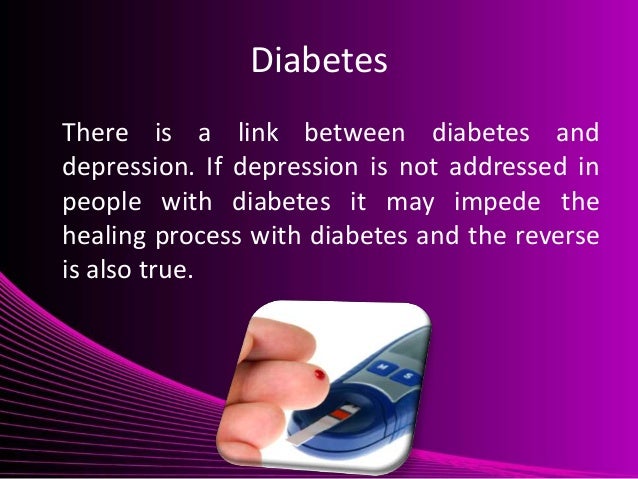 Diabetes

There is a link between diabetes and depression. If depression is not addressed in people with diabetes it may impede the healing process with diabetes and the reverse is also true.

M S